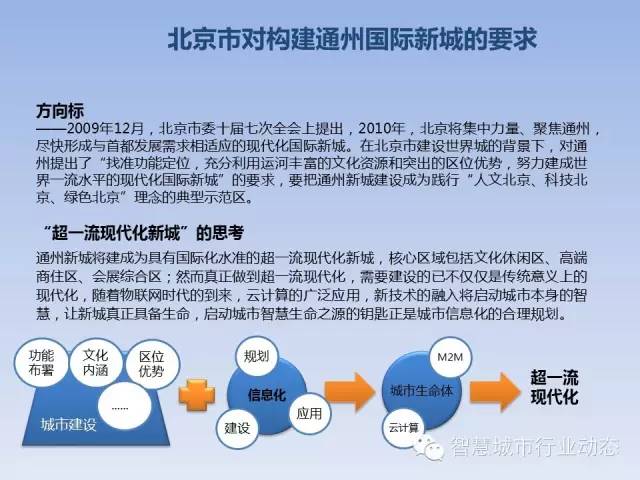 北京市对构建通州国际新城的要求

方向标
——2009年12月，北京市委十届七次全会上提出，2010年，北京将集中力量、聚焦通州，尽快形成与首都发展需求相适应的现代化国际新城。在北京市建设世界城的背景下，对通州提出了“找准功能定位，充分利用运河丰富的文化资源和突出的区位优势，努力建成世界一流水平的现代化国际新城”的要求，要把通州新城建设成为践行“人文北京、科技北京、绿色北京”理念的典型示范区。

“超一流现代化新城”的思考
通州新城将建成为具有国际化水准的超一流现代化新城，核心区域包括文化休闲区、高端商住区、会展综合区；然而真正做到超一流现代化，需要建设的已不仅仅是传统意义上的现代化，随着物联网时代的到来，云计算的广泛应用，新技术的融入将启动城市本身的智慧，让新城真正具备生命，启动城市智慧生命之源的钥匙正是城市信息化的合理规划。

功能布署
文化内涵
区位优势
......
城市建设
规划
信息化
建设
应用
M2M
城市生命体
云计算
超一流现代化
智慧城市行业动态